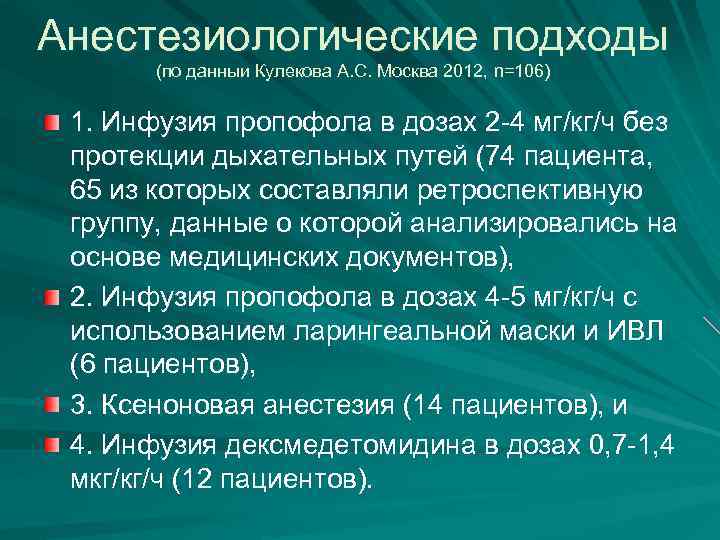 Анестезиологические подходы
(по данныи Кулекова А.С. Москва 2012, n=106)

1. Инфузия пропофола в дозах 2-4 мг/кг/ч без протекции дыхательных путей (74 пациента, 65 из которых составляли ретроспективную группу, данные о которой анализировались на основе медицинских документов),

2. Инфузия пропофола в дозах 4-5 мг/кг/ч с использованием ларингеальной маски и ИВЛ (6 пациентов),

3. Ксеноновая анестезия (14 пациентов), и

4. Инфузия дексмедетомидина в дозах 0,7-1,4 мкг/кг/ч (12 пациентов).